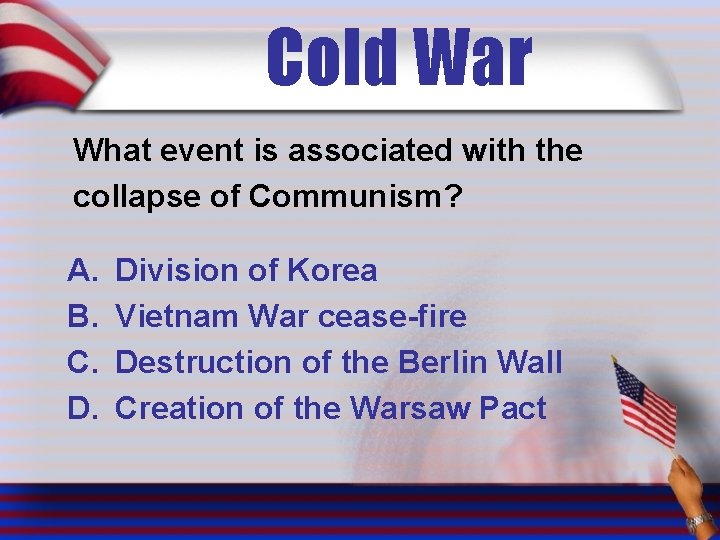 Cold War

What event is associated with the collapse of Communism?

A. Division of Korea
B. Vietnam War cease-fire
C. Destruction of the Berlin Wall
D. Creation of the Warsaw Pact